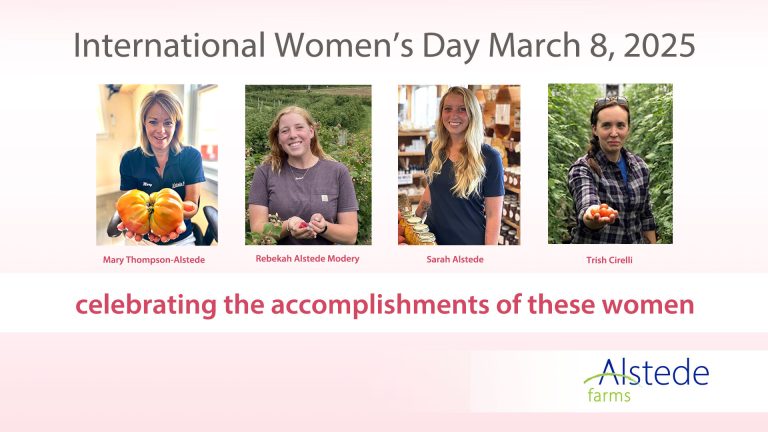 International Women's Day March 8, 2025

Mary Thompson-Alstede

Rebekah Alstede Modery

Sarah Alstede

Trish Cirelli

celebrating the accomplishments of these women

Alstede farms